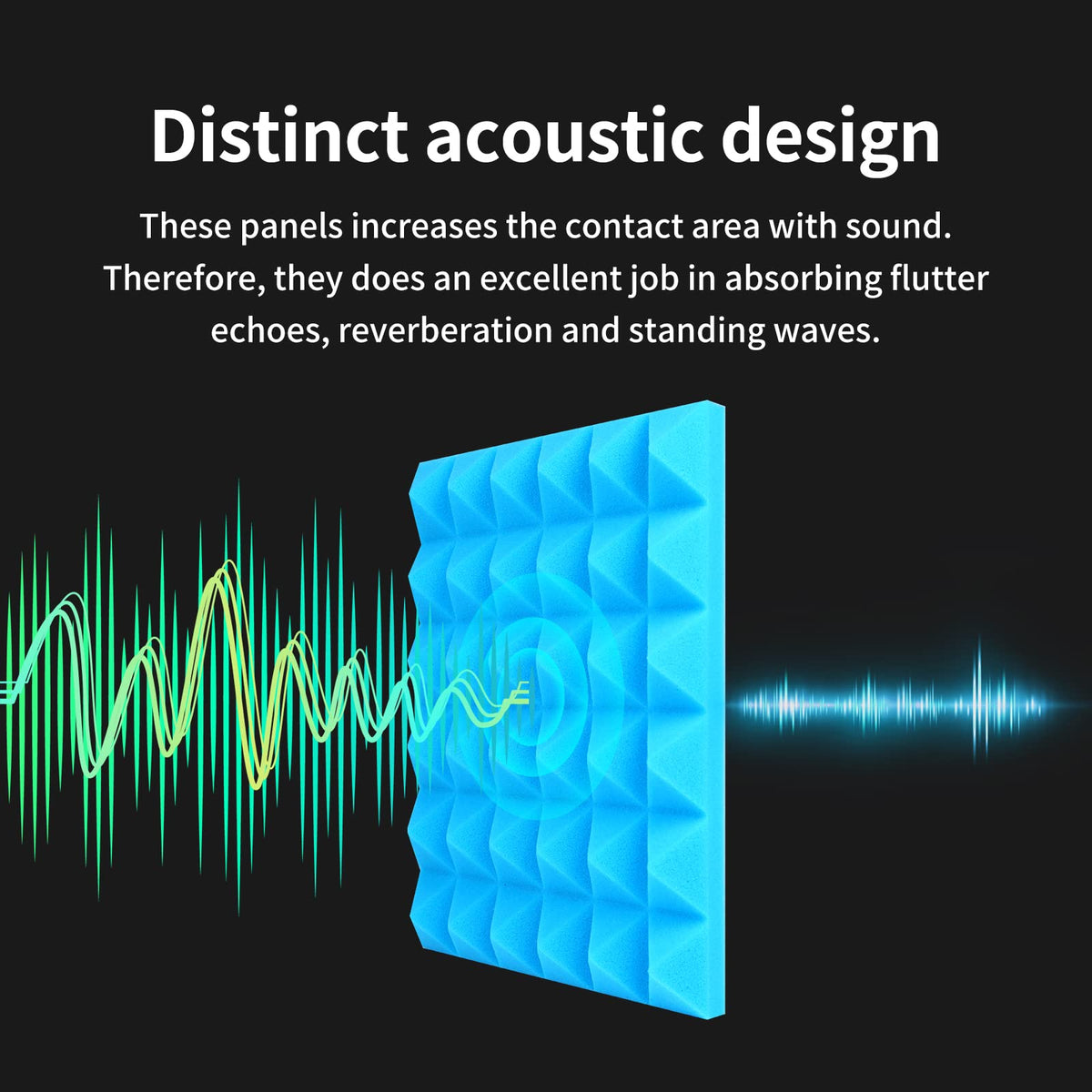 Distinct acoustic design

These panels increases the contact area with sound. Therefore, they does an excellent job in absorbing flutter echoes, reverberation and standing waves.